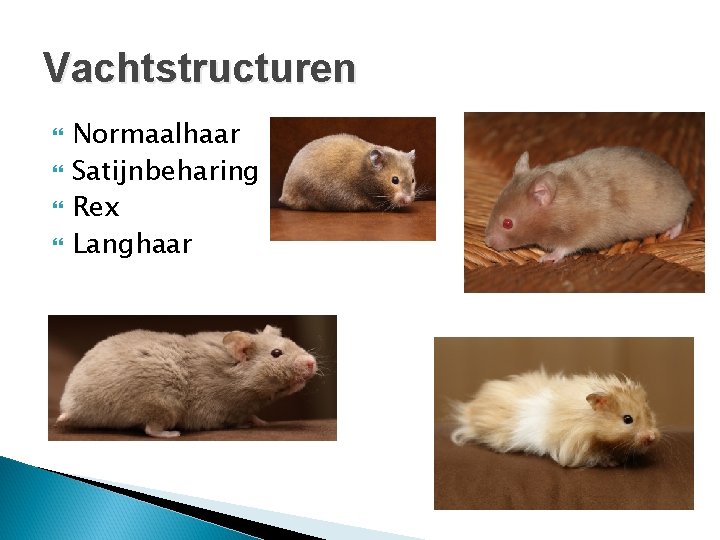 Vachtstructuren

Normaalhaar
Satijnbeharing
Rex
Langhaar